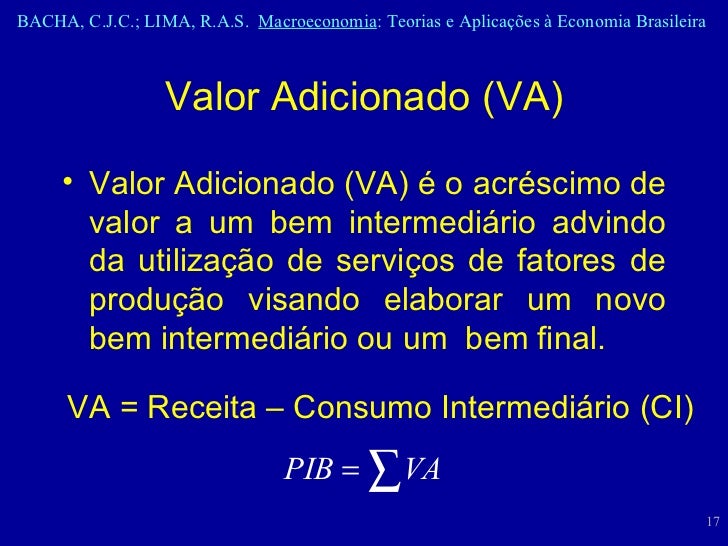 BACHA, C.J.C.; LIMA, R.A.S. Macroeconomia: Teorias e Aplicações à Economia Brasileira

Valor Adicionado (VA)

• Valor Adicionado (VA) é o acréscimo de valor a um bem intermediário advindo da utilização de serviços de fatores de produção visando elaborar um novo bem intermediário ou um bem final.

VA = Receita – Consumo Intermediário (CI)

$PIB = \sum VA$

17